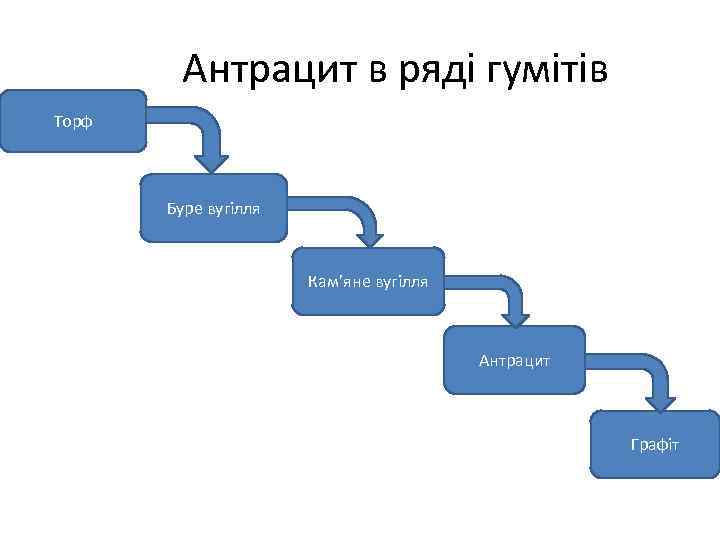 Антрацит в ряді гумітів

Торф

Буре вугілля

Кам'яне вугілля

Антрацит

Графіт